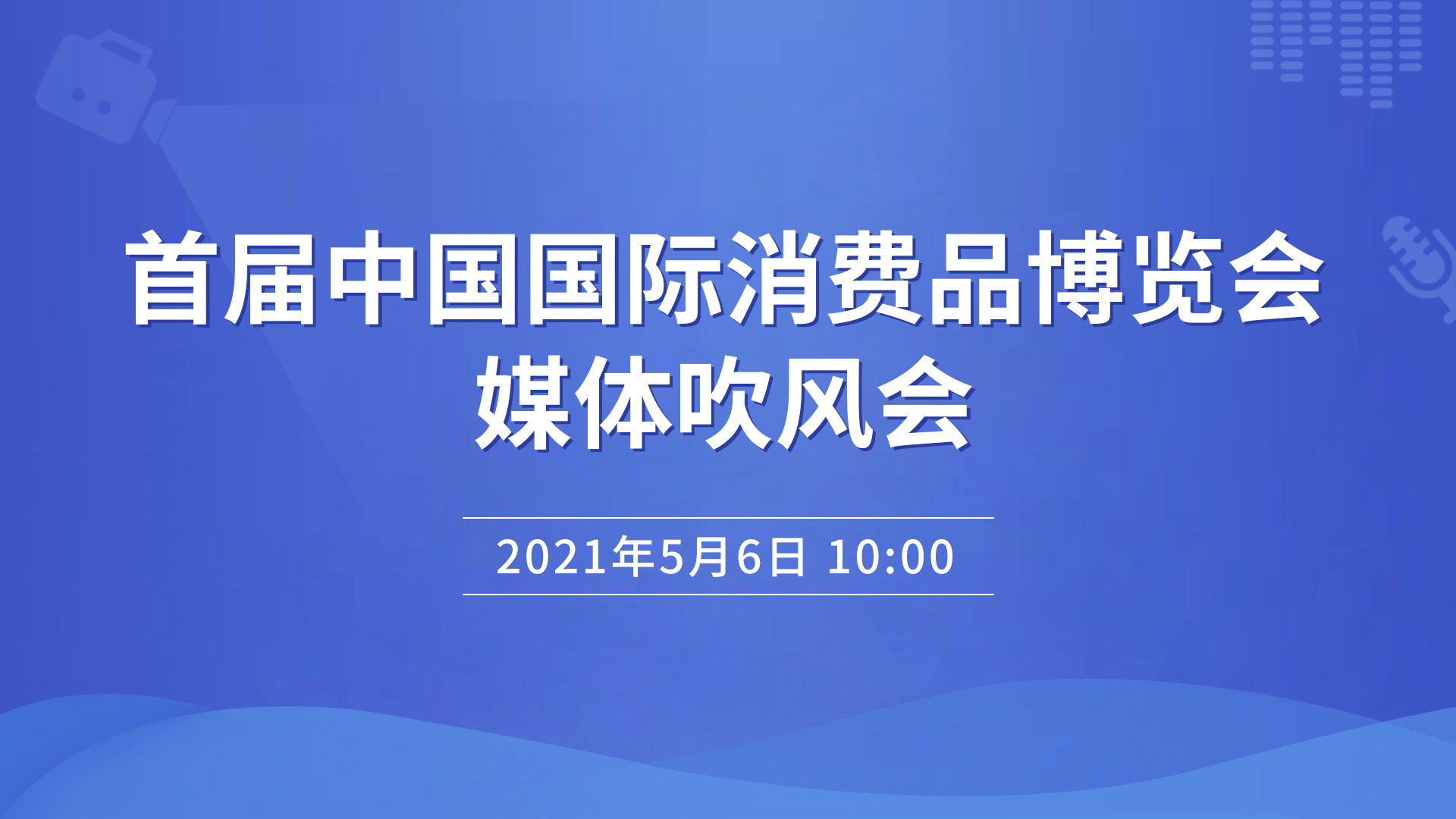 首届中国国际消费品博览会
媒体吹风会

2021年5月6日 10:00